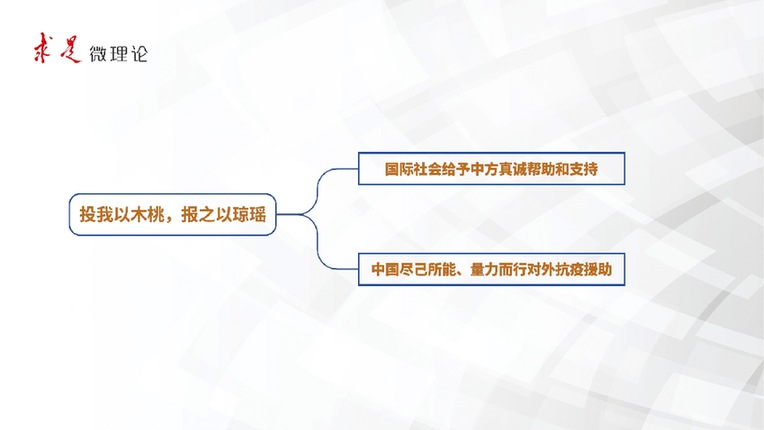 求是 微理论

投我以木桃，报之以琼瑶

国际社会给予中方真诚帮助和支持

中国尽己所能、量力而行对外抗疫援助